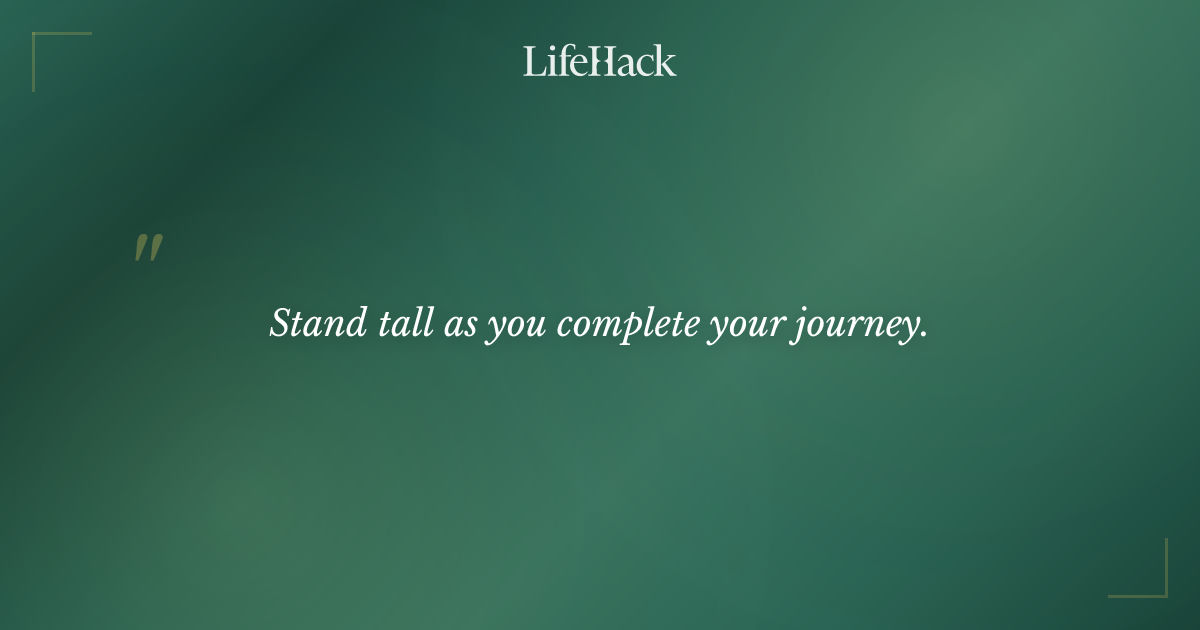 LifeHack

"

Stand tall as you complete your journey.